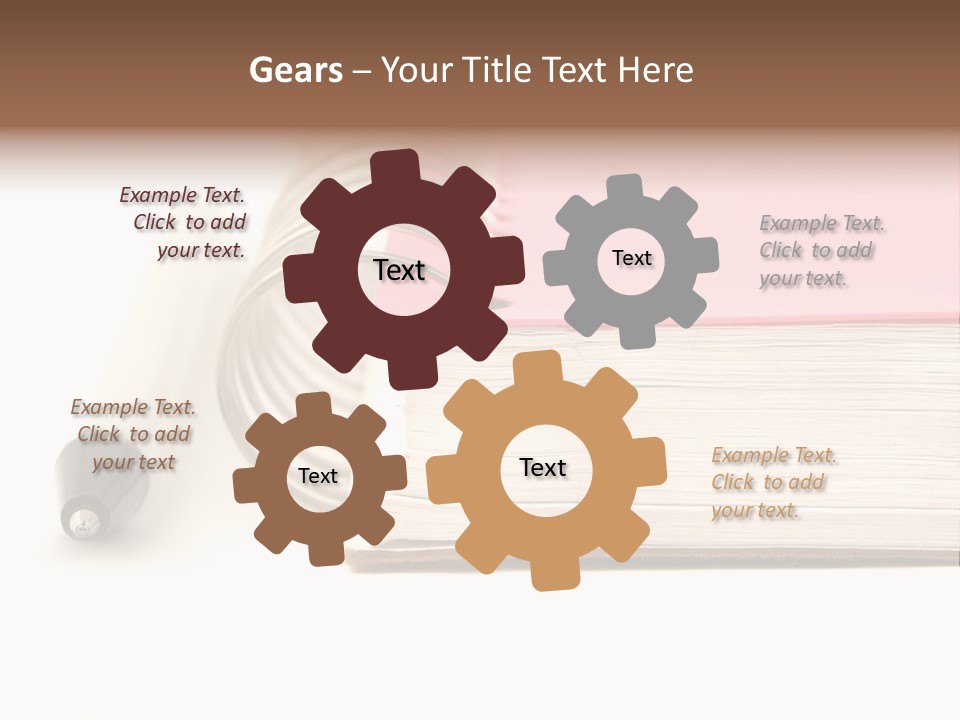 Gears – Your Title Text Here

Example Text. Click to add your text.

Text

Text

Example Text. Click to add your text.

Example Text. Click to add your text

Text

Text

Example Text. Click to add your text.